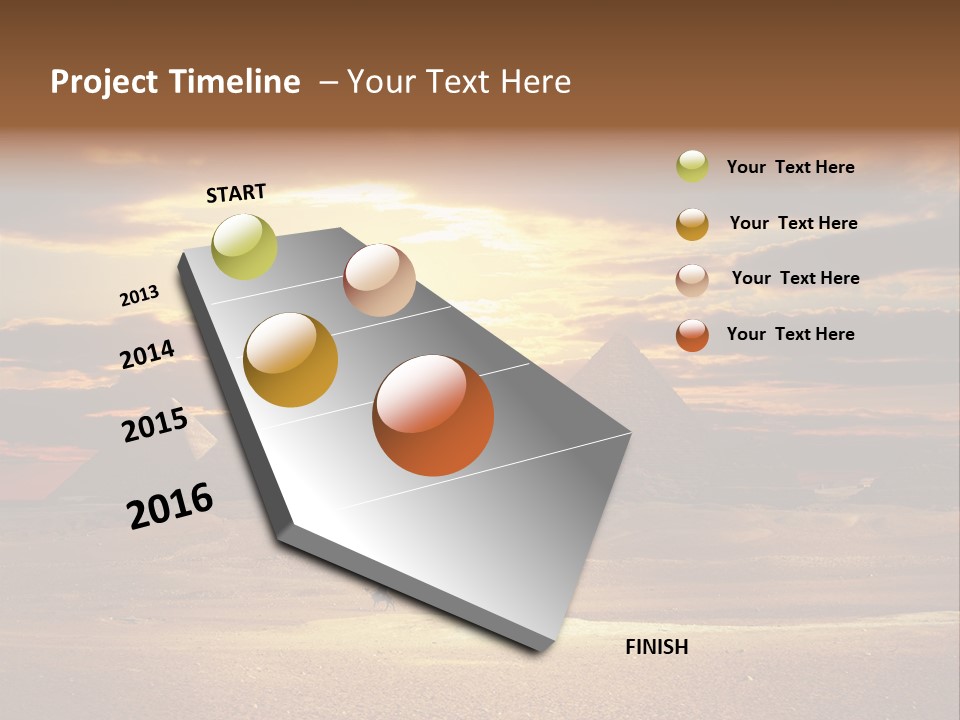 Project Timeline – Your Text Here

START

2013

2014

2015

2016

FINISH

Your Text Here

Your Text Here

Your Text Here

Your Text Here